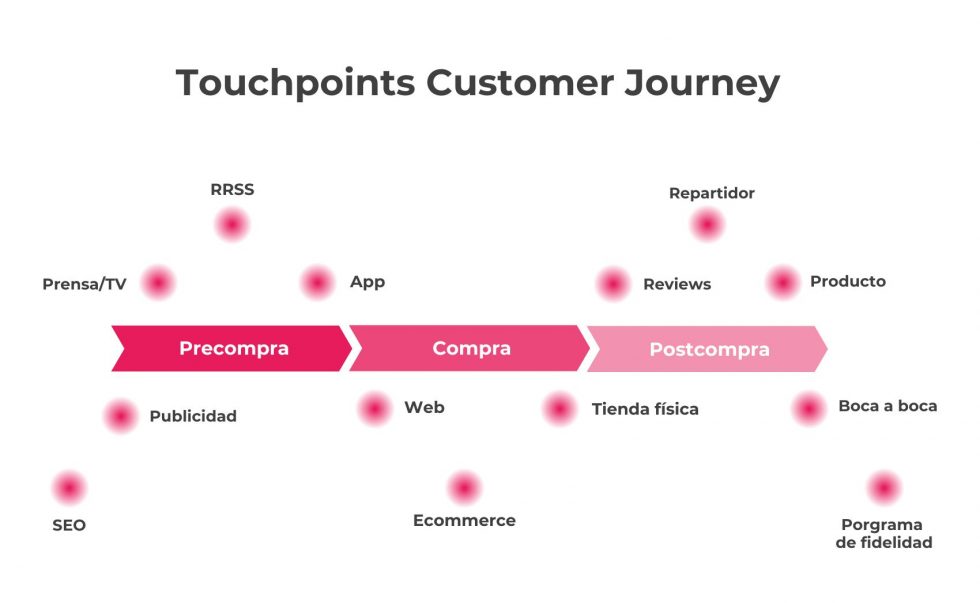 Touchpoints Customer Journey

RRSS

Repartidor

Prensa/TV

App

Reviews

Producto

Precompra

Compra

Postcompra

Publicidad

Web

Tienda física

Boca a boca

SEO

Ecommerce

Porgrama de fidelidad